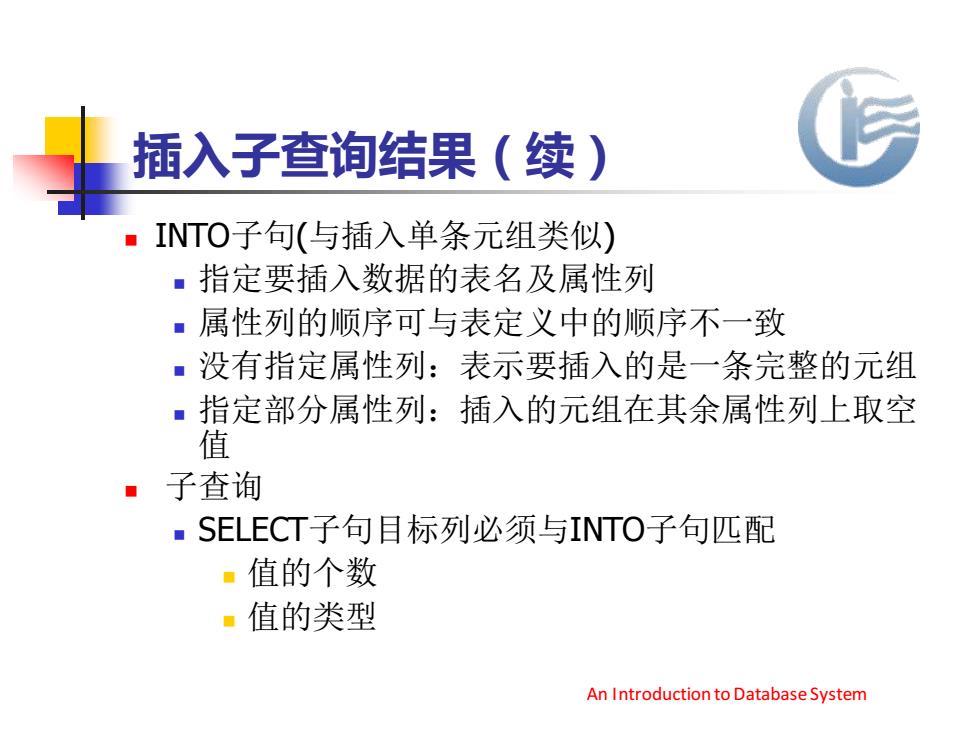 插入子查询结果（续）

INTO子句(与插入单条元组类似)

指定要插入数据的表名及属性列

属性列的顺序可与表定义中的顺序不一致

没有指定属性列：表示要插入的是一条完整的元组

指定部分属性列：插入的元组在其余属性列上取空值

子查询

SELECT子句目标列必须与INTO子句匹配

值的个数

值的类型

An Introduction to Database System